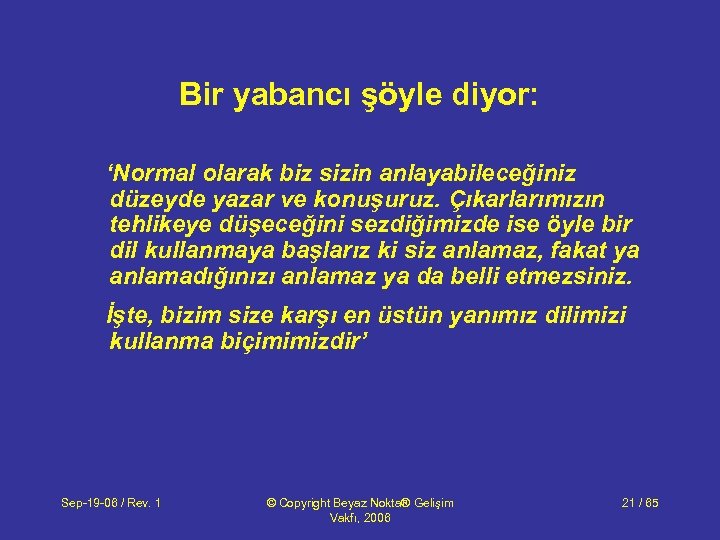 Bir yabancı şöyle diyor:

‘Normal olarak biz sizin anlayabileceğiniz düzeyde yazar ve konuşuruz. Çıkarlarımızın tehlikeye düşeceğini sezdiğimizde ise öyle bir dil kullanmaya başlarız ki siz anlamaz, fakat ya anlamadığınızı anlamaz ya da belli etmezsiniz.

İşte, bizim size karşı en üstün yanımız dilimizi kullanma biçimimizdir’

Sep-19-06 / Rev. 1

© Copyright Beyaz Nokta® Gelişim Vakfı, 2006

21 / 65